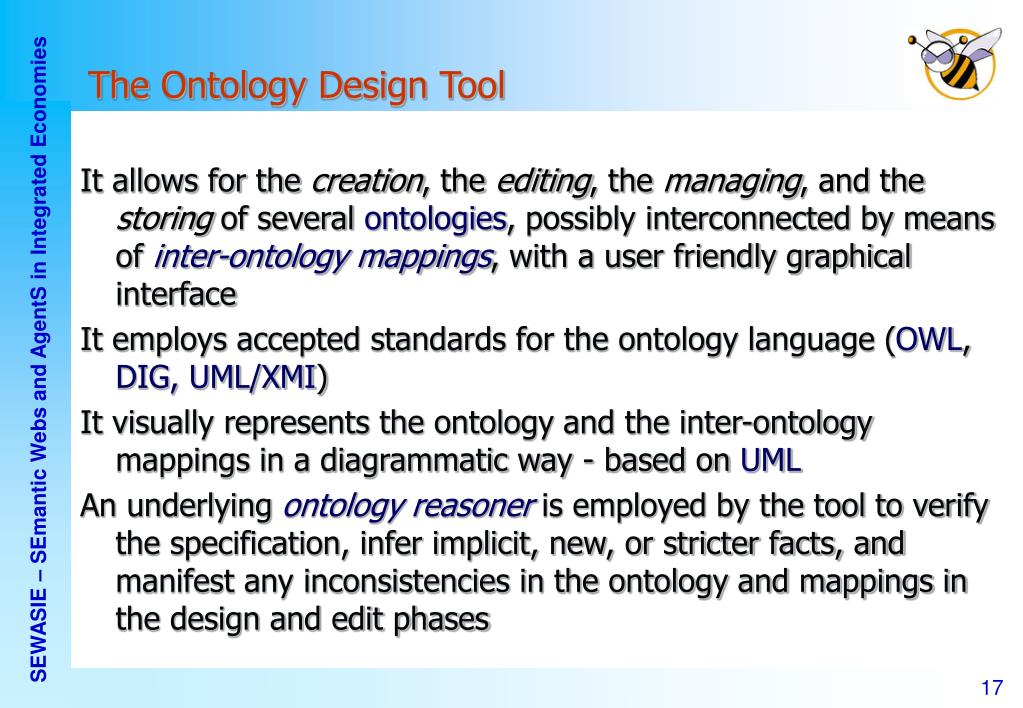 SEWASIE – SEmantic Webs and AgentS in Integrated Economies

The Ontology Design Tool

It allows for the creation, the editing, the managing, and the storing of several ontologies, possibly interconnected by means of inter-ontology mappings, with a user friendly graphical interface

It employs accepted standards for the ontology language (OWL, DIG, UML/XMI)

It visually represents the ontology and the inter-ontology mappings in a diagrammatic way - based on UML

An underlying ontology reasoner is employed by the tool to verify the specification, infer implicit, new, or stricter facts, and manifest any inconsistencies in the ontology and mappings in the design and edit phases

17